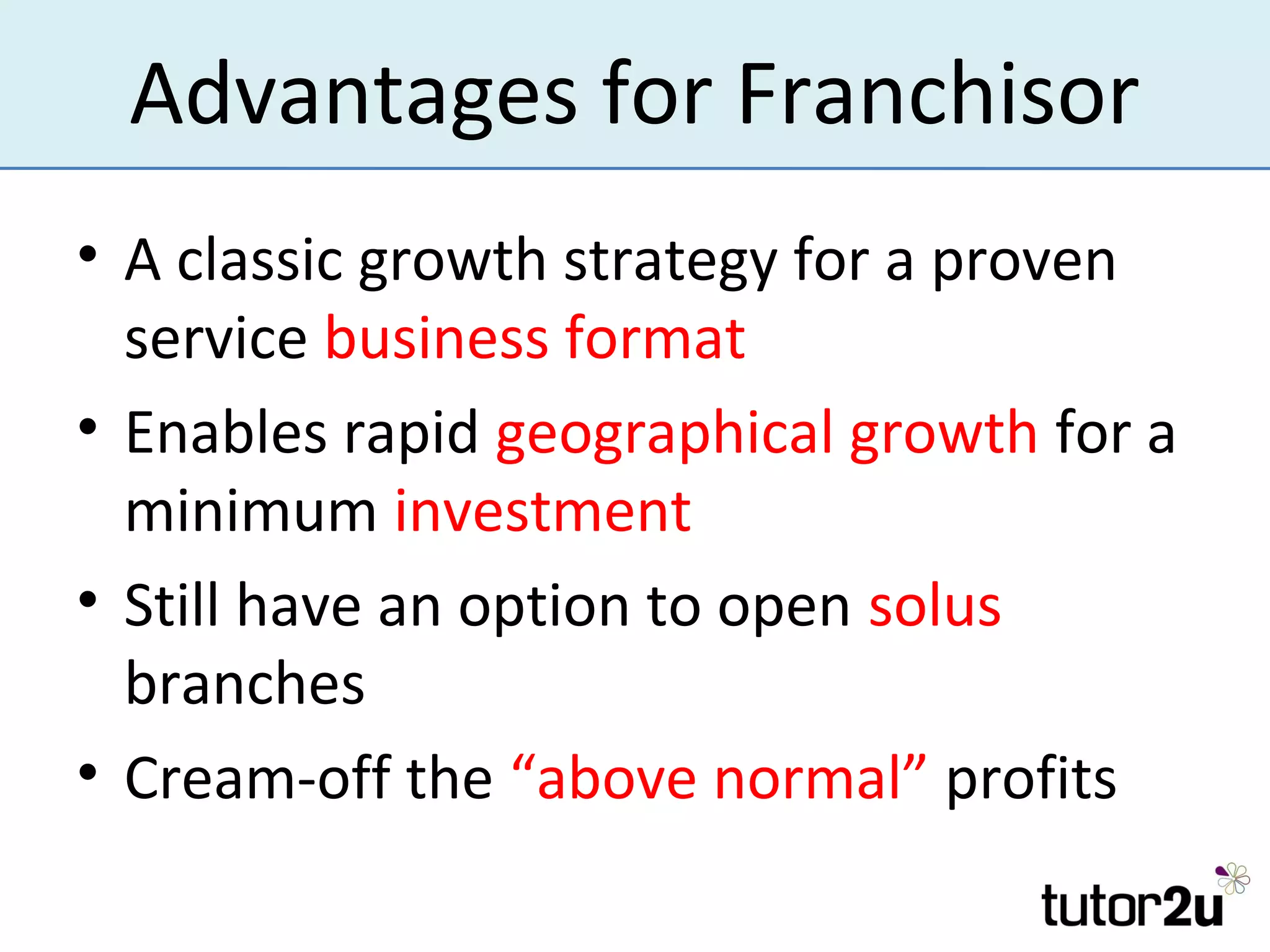 Advantages for Franchisor

• A classic growth strategy for a proven service business format
• Enables rapid geographical growth for a minimum investment
• Still have an option to open solus branches
• Cream-off the “above normal” profits

tutor2u